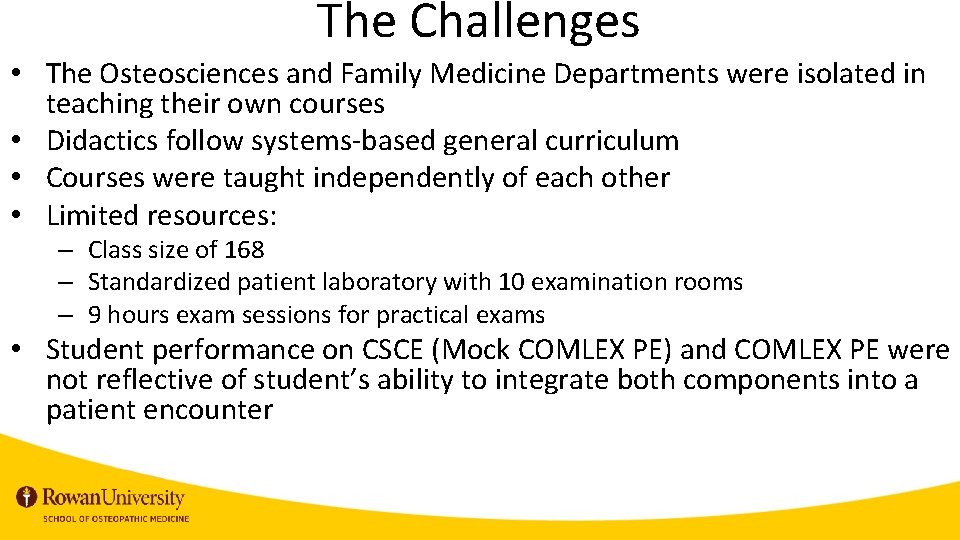 The Challenges

• The Osteosciences and Family Medicine Departments were isolated in teaching their own courses
• Didactics follow systems-based general curriculum
• Courses were taught independently of each other
• Limited resources:
– Class size of 168
– Standardized patient laboratory with 10 examination rooms
– 9 hours exam sessions for practical exams
• Student performance on CSCE (Mock COMLEX PE) and COMLEX PE were not reflective of student's ability to integrate both components into a patient encounter

RowanUniversity
SCHOOL OF OSTEOPATHIC MEDICINE